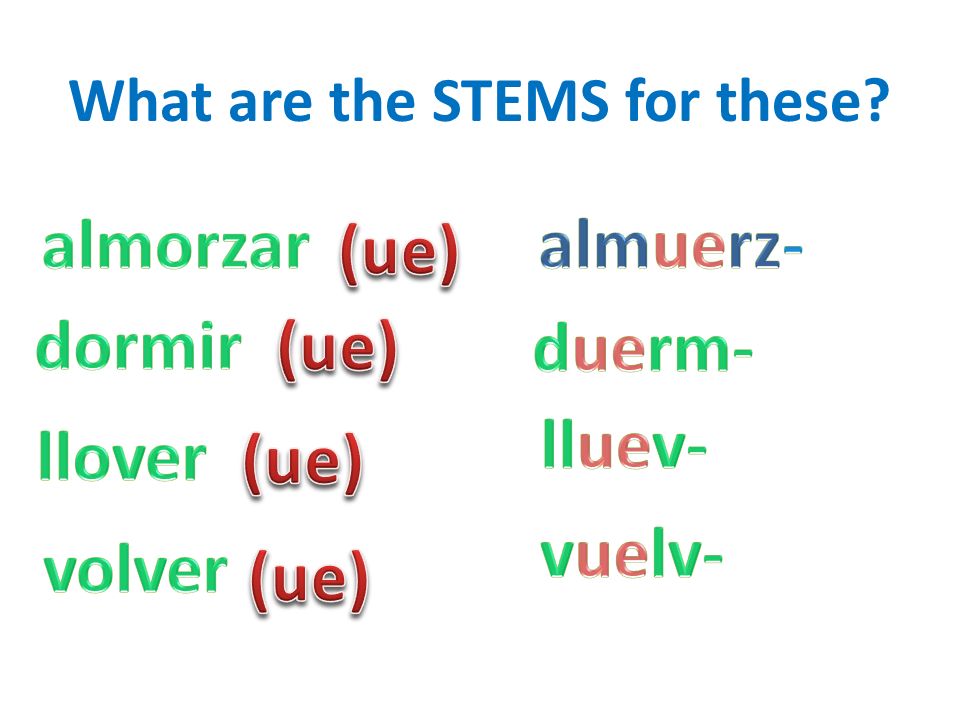 What are the STEMS for these?

almorzar (ue)
dormir (ue)
llover (ue)
volver (ue)

almuerz-
duerm-
lluev-
vuelv-